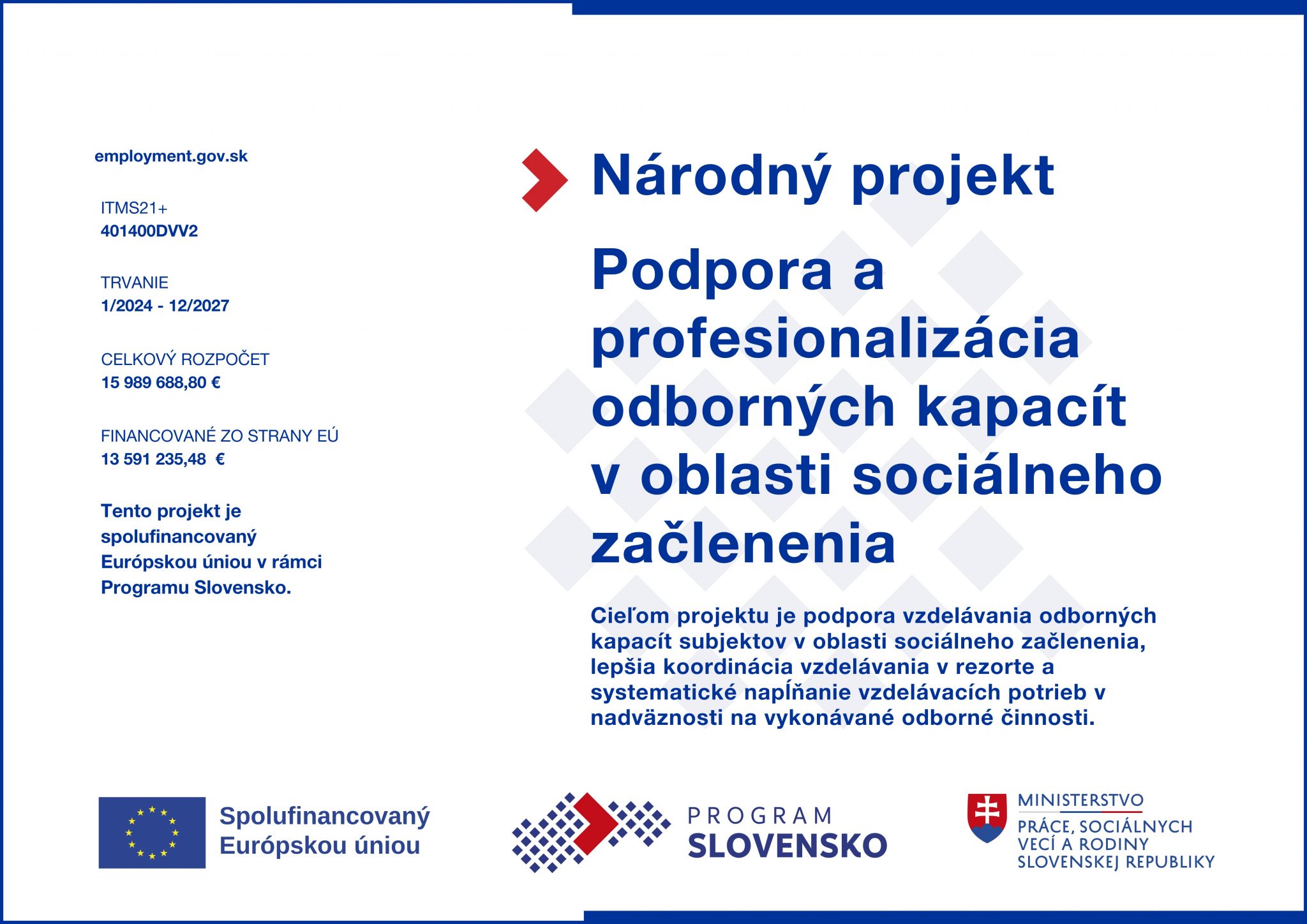 employment.gov.sk

ITMS21+
401400DVV2

TRVANIE
1/2024 - 12/2027

CELKOVÝ ROZPOČET
15 989 688,80 €

FINANCOVANÉ ZO STRANY EÚ
13 591 235,48 €

Tento projekt je spolufinancovaný Európskou úniou v rámci Programu Slovensko.

Národný projekt

Podpora a profesionalizácia odborných kapacít v oblasti sociálneho začlenenia

Cieľom projektu je podpora vzdelávania odborných kapacít subjektov v oblasti sociálneho začlenenia, lepšia koordinácia vzdelávania v rezorte a systematické napĺňanie vzdelávacích potrieb v nadväznosti na vykonávané odborné činnosti.

Spolufinancovaný Európskou úniou

PROGRAM SLOVENSKO

MINISTERSTVO PRÁCE, SOCIÁLNYCH VECÍ A RODINY SLOVENSKEJ REPUBLIKY